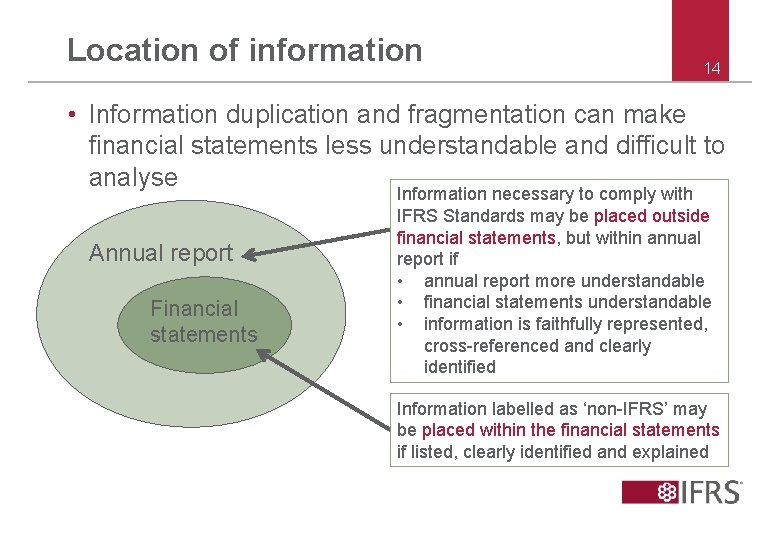 Location of information

14

• Information duplication and fragmentation can make financial statements less understandable and difficult to analyse

Annual report

Financial statements

Information necessary to comply with IFRS Standards may be placed outside financial statements, but within annual report if
• annual report more understandable
• financial statements understandable
• information is faithfully represented, cross-referenced and clearly identified

Information labelled as 'non-IFRS' may be placed within the financial statements if listed, clearly identified and explained

IFRS